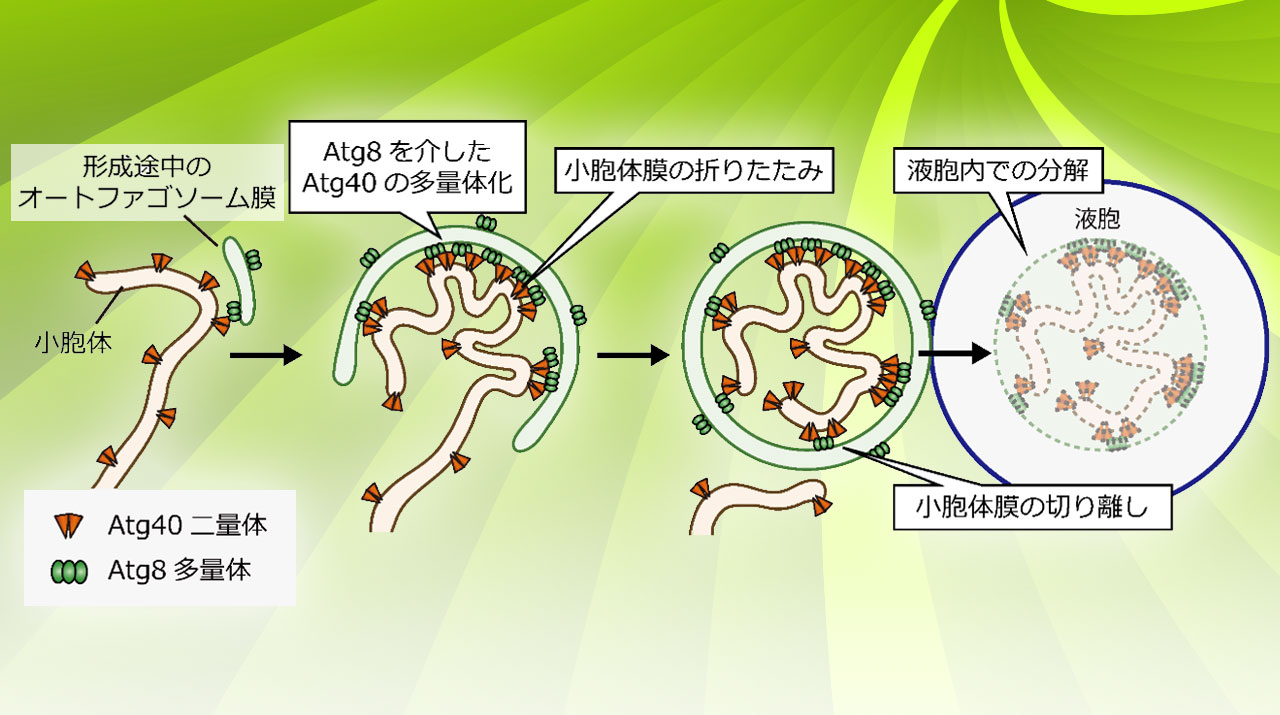 形成途中の
オートファゴソーム膜

小胞体

Atg8 を介した
Atg40 の多量体化

小胞体膜の折りたたみ

液胞内での分解

液胞

小胞体膜の切り離し

Atg40 二量体

Atg8 多量体